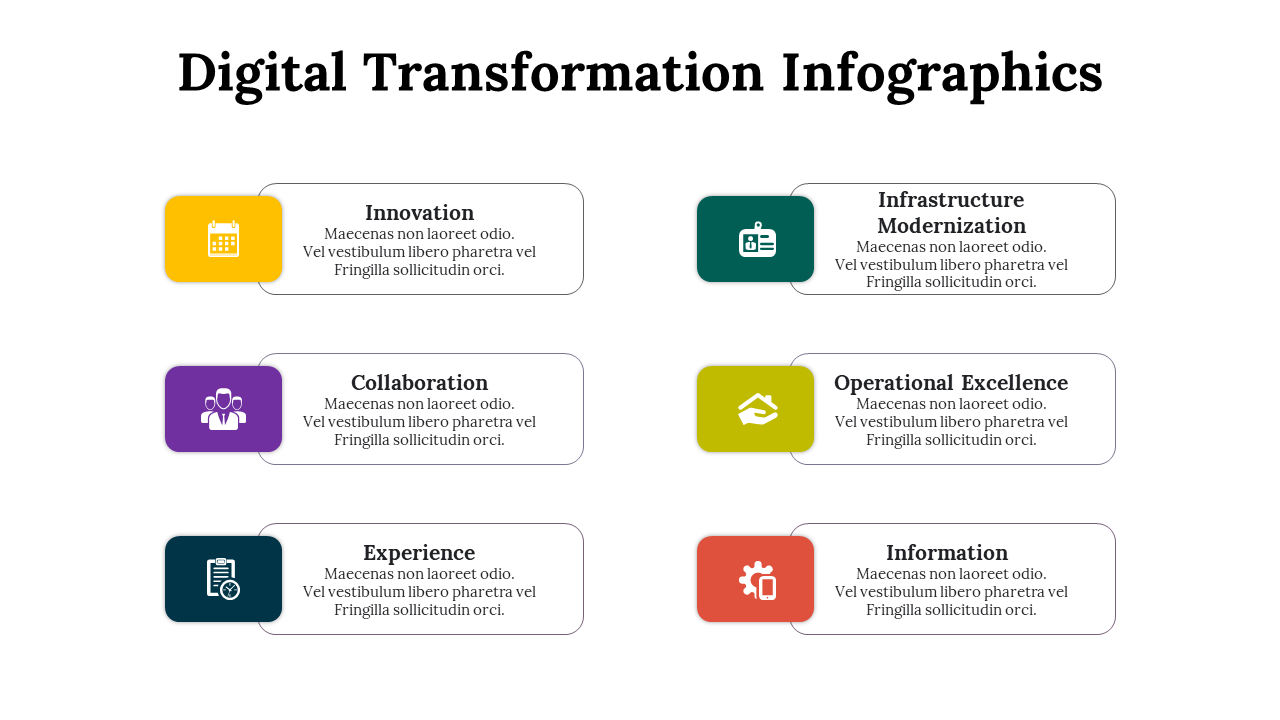 Digital Transformation Infographics

Innovation
Maecenas non laoreet odio. Vel vestibulum libero pharetra vel Fringilla sollicitudin orci.

Collaboration
Maecenas non laoreet odio. Vel vestibulum libero pharetra vel Fringilla sollicitudin orci.

Experience
Maecenas non laoreet odio. Vel vestibulum libero pharetra vel Fringilla sollicitudin orci.

Infrastructure Modernization
Maecenas non laoreet odio. Vel vestibulum libero pharetra vel Fringilla sollicitudin orci.

Operational Excellence
Maecenas non laoreet odio. Vel vestibulum libero pharetra vel Fringilla sollicitudin orci.

Information
Maecenas non laoreet odio. Vel vestibulum libero pharetra vel Fringilla sollicitudin orci.